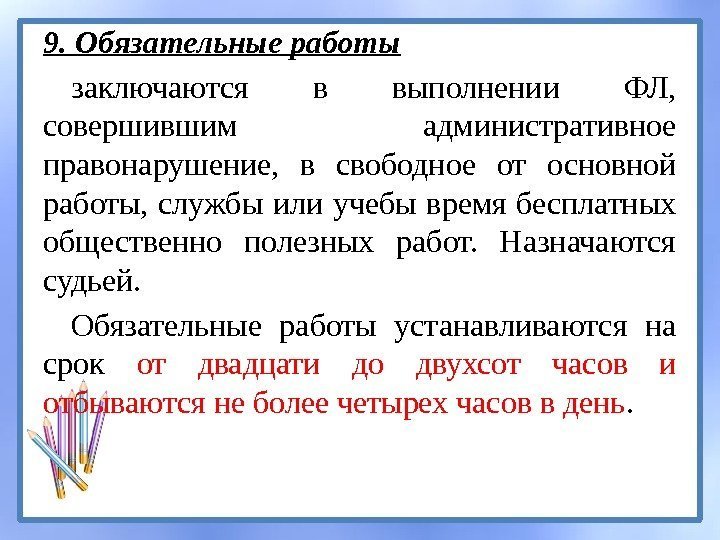 9. Обязательные работы

заключаются в выполнении ФЛ, совершившим административное правонарушение, в свободное от основной работы, службы или учебы время бесплатных общественно полезных работ. Назначаются судьей.

Обязательные работы устанавливаются на срок от двадцати до двухсот часов и отбываются не более четырех часов в день.